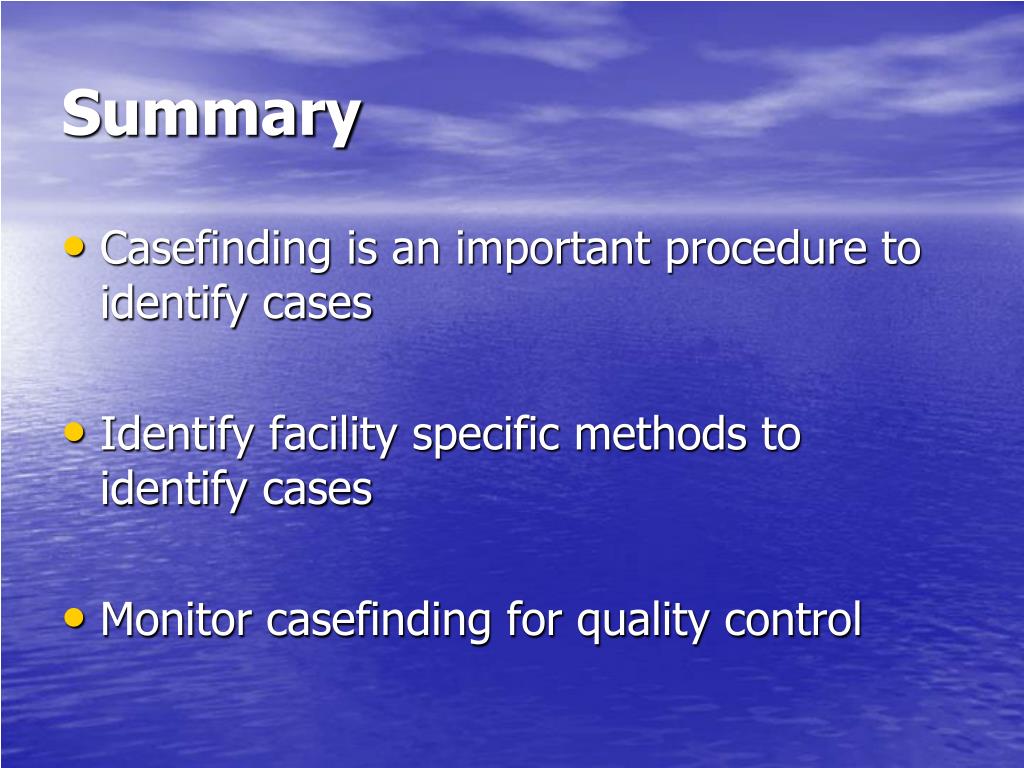 Summary

• Casefinding is an important procedure to identify cases

• Identify facility specific methods to identify cases

• Monitor casefinding for quality control